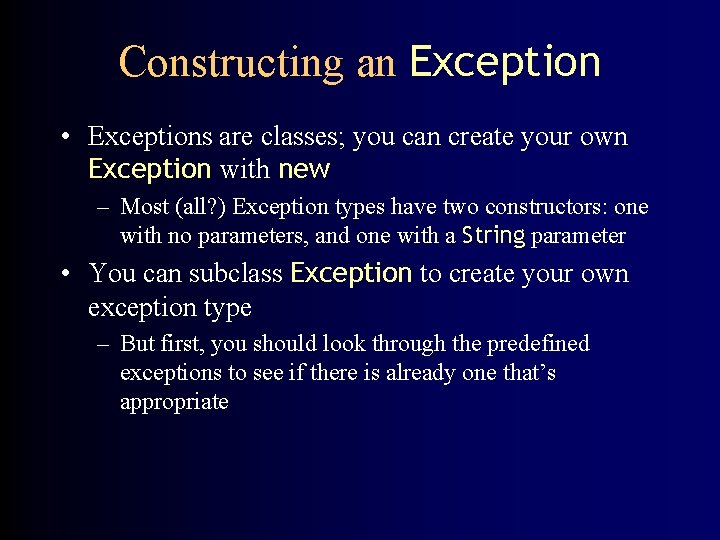 Constructing an Exception

• Exceptions are classes; you can create your own Exception with new

– Most (all?) Exception types have two constructors: one with no parameters, and one with a String parameter

• You can subclass Exception to create your own exception type

– But first, you should look through the predefined exceptions to see if there is already one that's appropriate